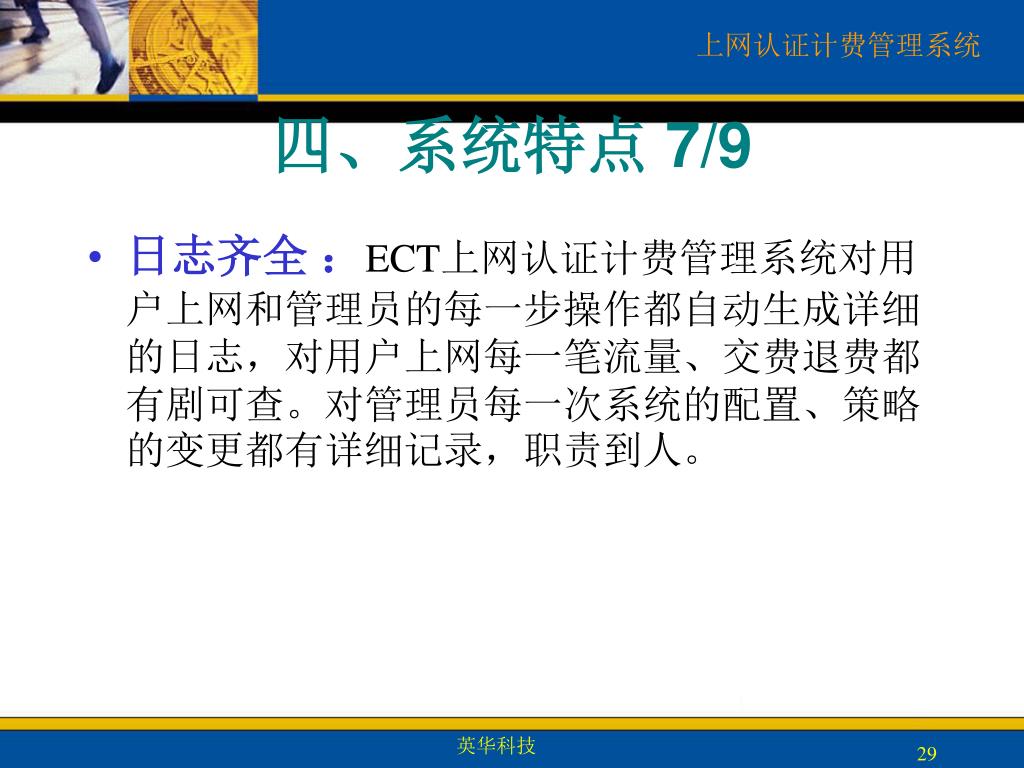 上网认证计费管理系统

四、系统特点 7/9

• 日志齐全：ECT上网认证计费管理系统对用户上网和管理员的每一步操作都自动生成详细的日志，对用户上网每一笔流量、交费退费都有剧可查。对管理员每一次系统的配置、策略的变更都有详细记录，职责到人。

英华科技

29